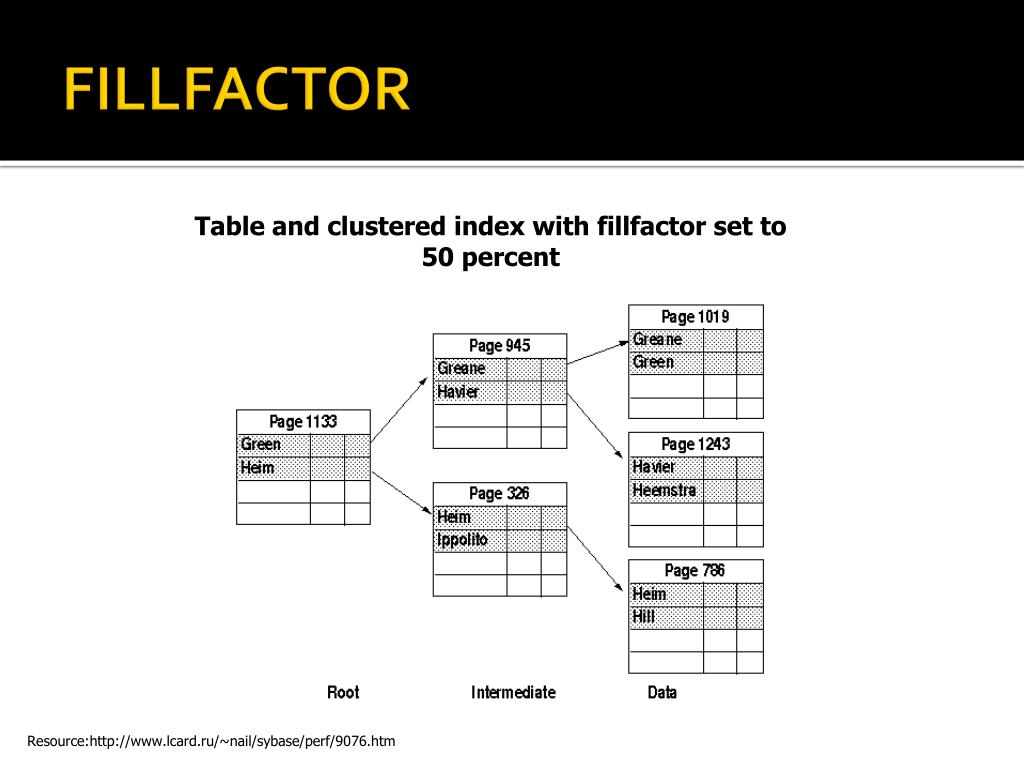 FILLFACTOR

Table and clustered index with fillfactor set to 50 percent

Page 1133
Green
Heim

Page 945
Greane
Havier

Page 326
Heim
Ippolito

Page 1019
Greane
Green

Page 1243
Havier
Heemstra

Page 786
Heim
Hill

Root
Intermediate
Data

Resource:http://www.lcard.ru/~nail/sybase/perf/9076.htm